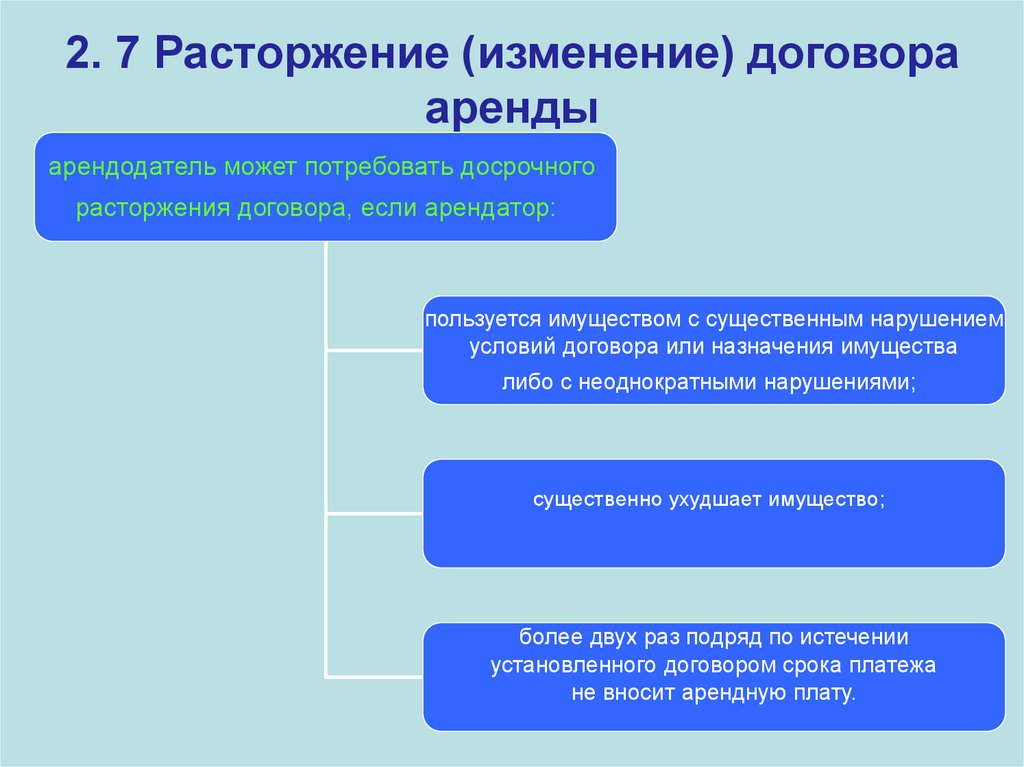 2. 7 Расторжение (изменение) договора аренды

арендодатель может потребовать досрочного расторжения договора, если арендатор:

пользуется имуществом с существенным нарушением условий договора или назначения имущества либо с неоднократными нарушениями;

существенно ухудшает имущество;

более двух раз подряд по истечении установленного договором срока платежа не вносит арендную плату.